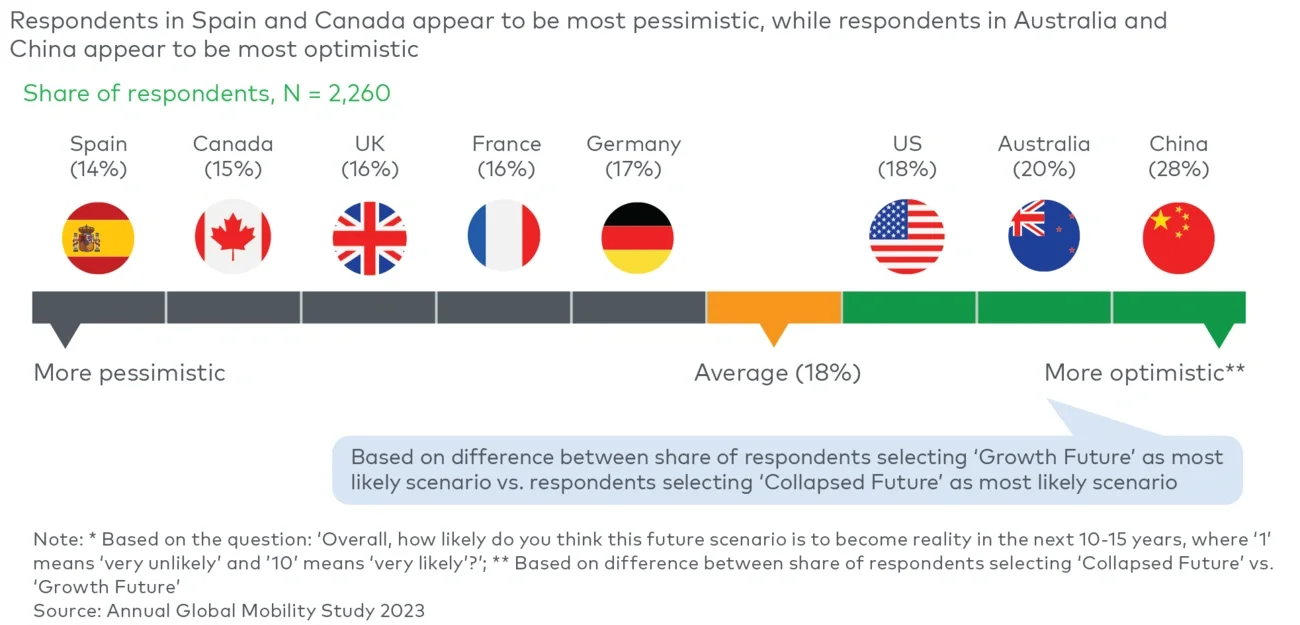 Respondents in Spain and Canada appear to be most pessimistic, while respondents in Australia and China appear to be most optimistic

Share of respondents, N = 2,260

Spain (14%)
Canada (15%)
UK (16%)
France (16%)
Germany (17%)
US (18%)
Australia (20%)
China (28%)

More pessimistic

Average (18%)

More optimistic**

Based on difference between share of respondents selecting 'Growth Future' as most likely scenario vs. respondents selecting 'Collapsed Future' as most likely scenario

Note: * Based on the question: 'Overall, how likely do you think this future scenario is to become reality in the next 10-15 years, where '1' means 'very unlikely' and '10' means 'very likely'?'; ** Based on difference between share of respondents selecting 'Collapsed Future' vs. 'Growth Future'
Source: Annual Global Mobility Study 2023